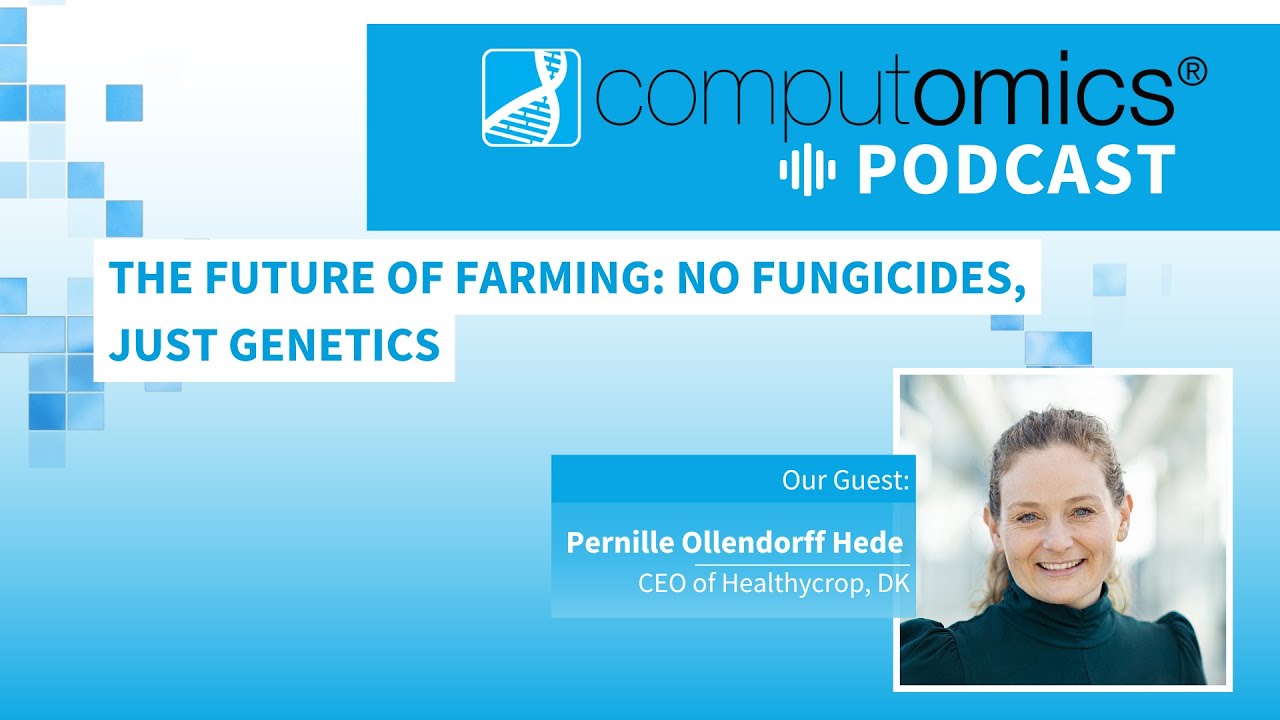 computomics®
PODCAST

THE FUTURE OF FARMING: NO FUNGICIDES, JUST GENETICS

Our Guest:
Pernille Ollendorff Hede
CEO of Healthycrop, DK